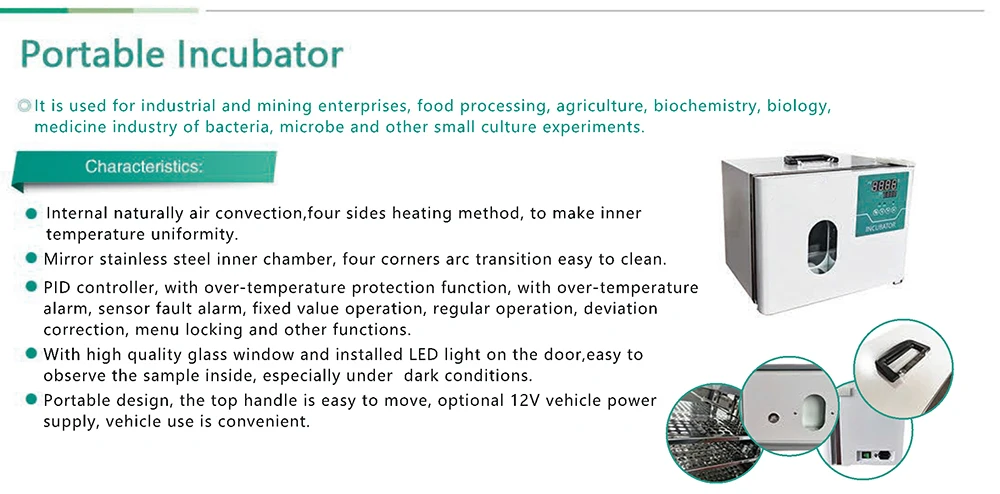 Portable Incubator

It is used for industrial and mining enterprises, food processing, agriculture, biochemistry, biology, medicine industry of bacteria, microbe and other small culture experiments.

Characteristics:

Internal naturally air convection,four sides heating method, to make inner temperature uniformity.

Mirror stainless steel inner chamber, four corners arc transition easy to clean.

PID controller, with over-temperature protection function, with over-temperature alarm, sensor fault alarm, fixed value operation, regular operation, deviation correction, menu locking and other functions.

With high quality glass window and installed LED light on the door,easy to observe the sample inside, especially under dark conditions.

Portable design, the top handle is easy to move, optional 12V vehicle power supply, vehicle use is convenient.

INCUBATOR